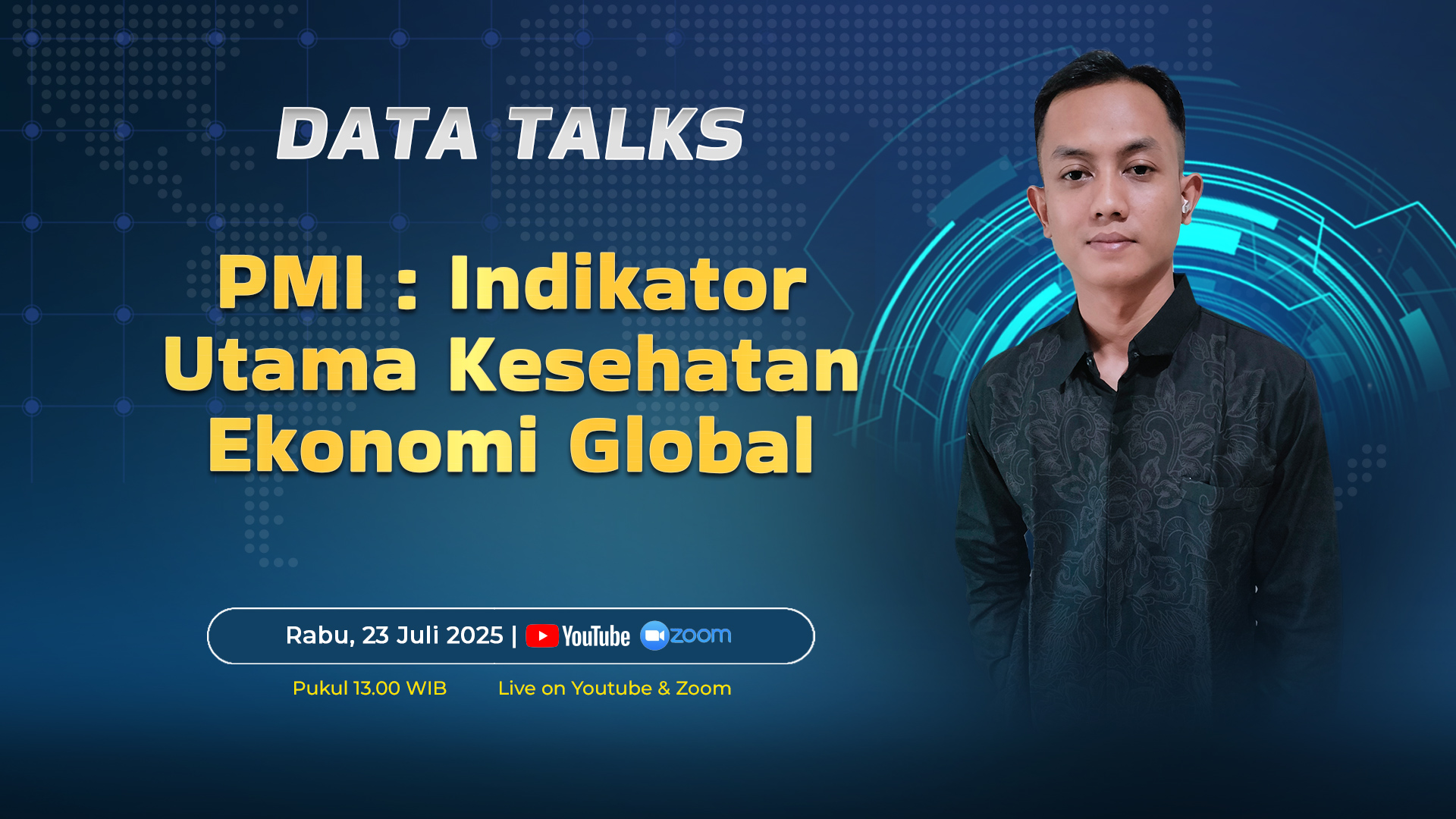 DATA TALKS

PMI : Indikator Utama Kesehatan Ekonomi Global

Rabu, 23 Juli 2025 | YouTube zoom

Pukul 13.00 WIB Live on Youtube & Zoom